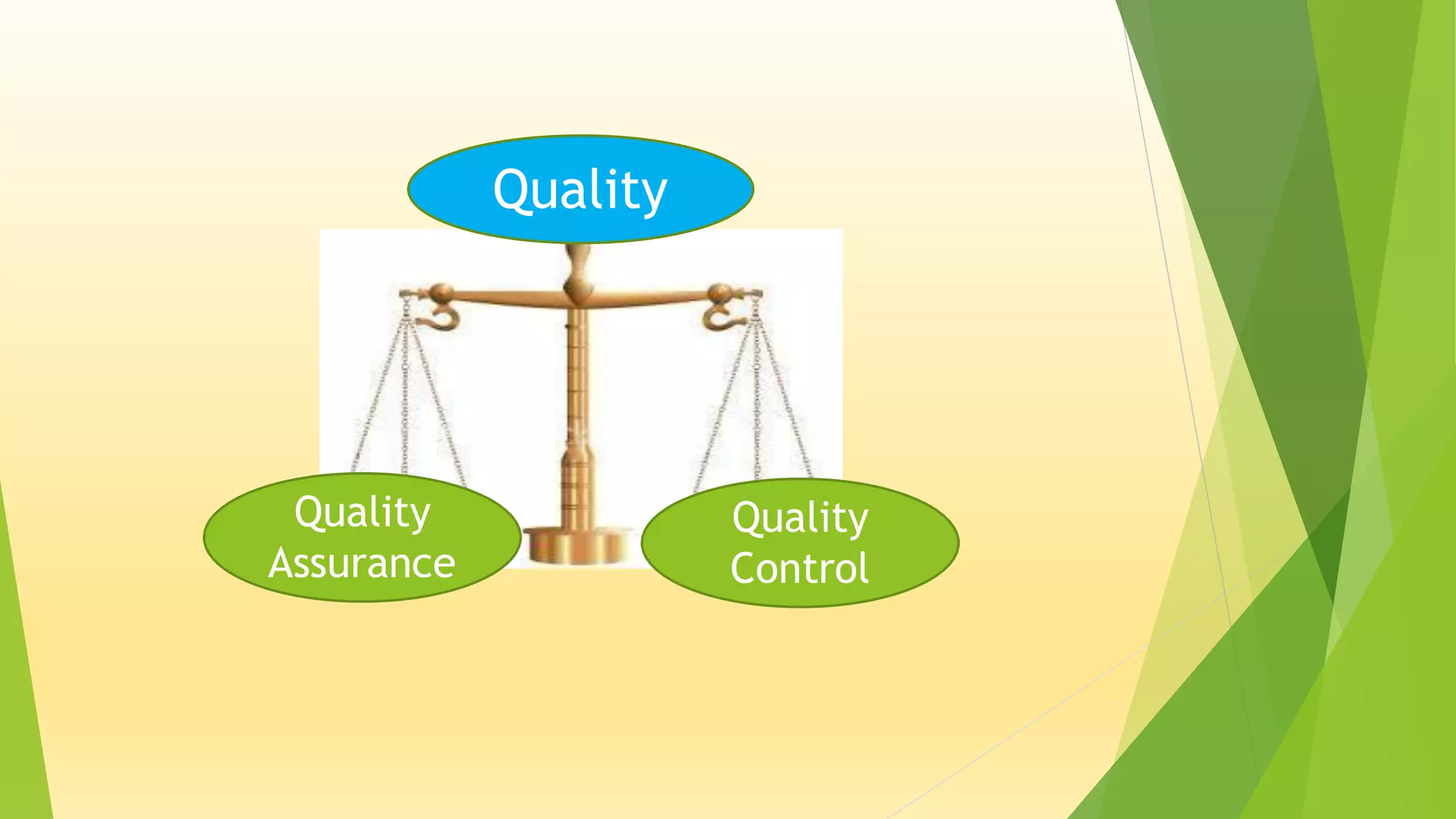 Quality

Quality Assurance

Quality Control